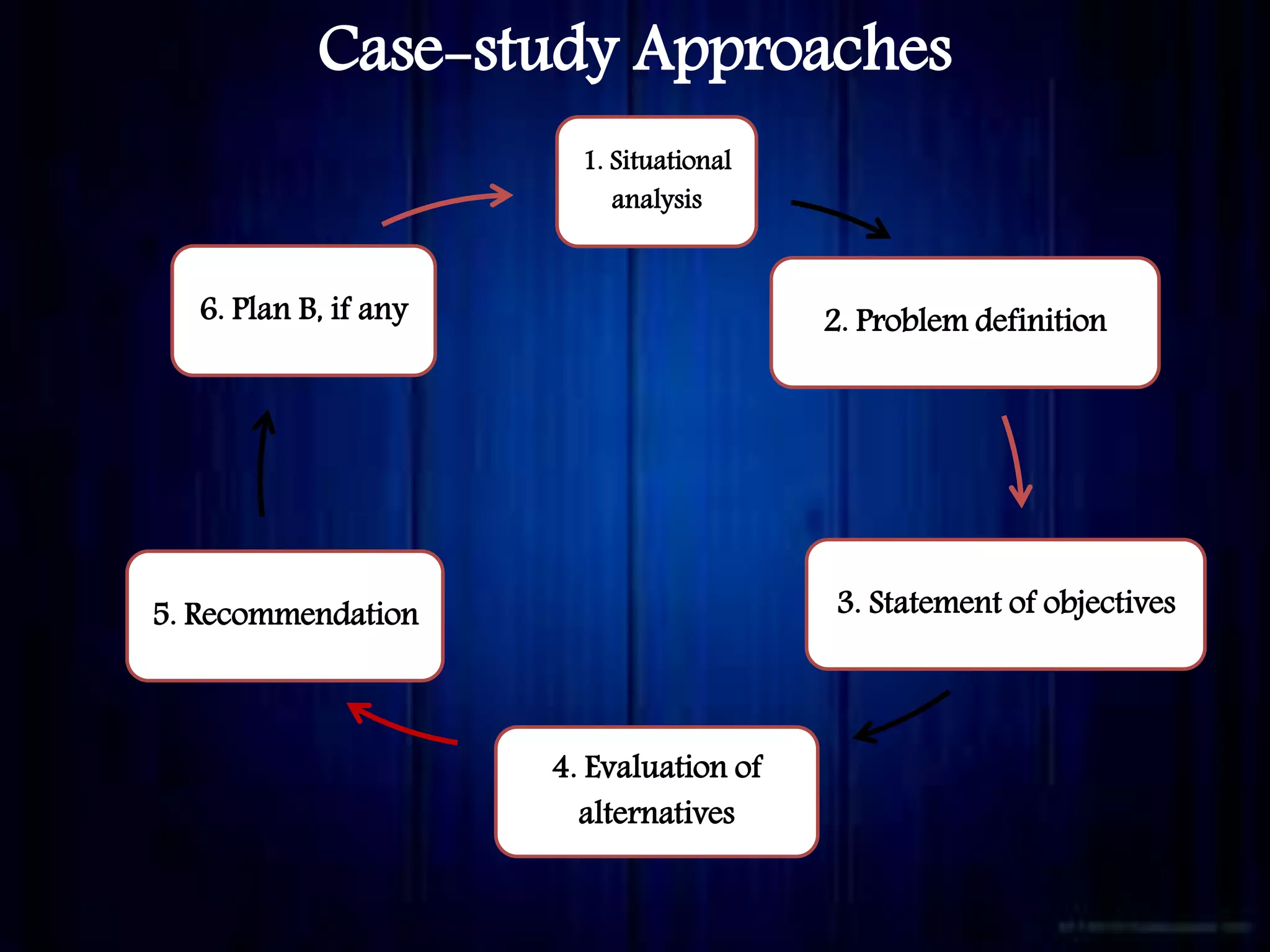 Case-study Approaches

1. Situational analysis

2. Problem definition

3. Statement of objectives

4. Evaluation of alternatives

5. Recommendation

6. Plan B, if any